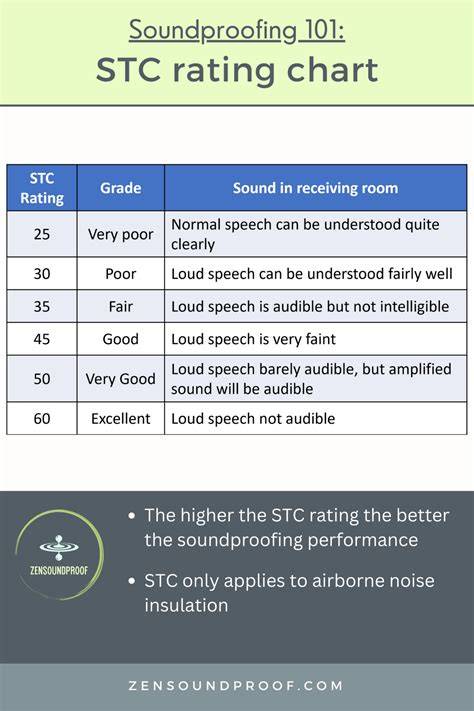 Soundproofing 101:
STC rating chart

| STC Rating | Grade | Sound in receiving room |
|---|---|---|
| 25 | Very poor | Normal speech can be understood quite clearly |
| 30 | Poor | Loud speech can be understood fairly well |
| 35 | Fair | Loud speech is audible but not intelligible |
| 45 | Good | Loud speech is very faint |
| 50 | Very Good | Loud speech barely audible, but amplified sound will be audible |
| 60 | Excellent | Loud speech not audible |

ZENSOUNDPROOF

• The higher the STC rating the better the soundproofing performance

• STC only applies to airborne noise insulation

ZENSOUNDPROOF.COM